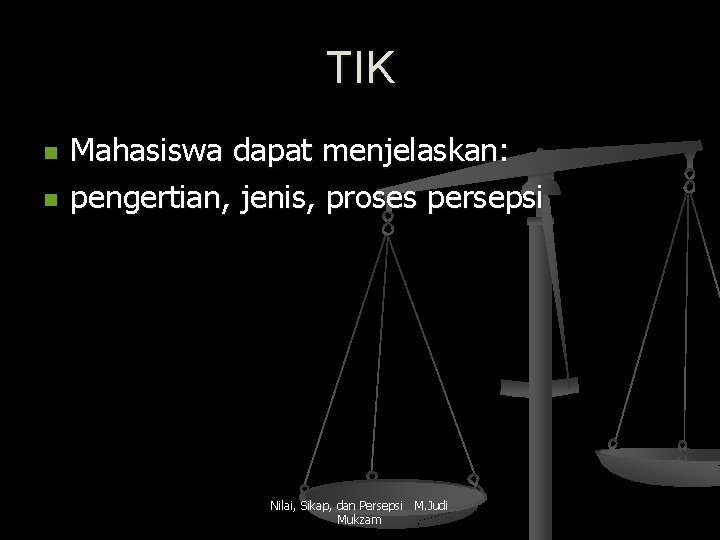 TIK

- Mahasiswa dapat menjelaskan:
- pengertian, jenis, proses persepsi

Nilai, Sikap, dan Persepsi M.Judi Mukzam